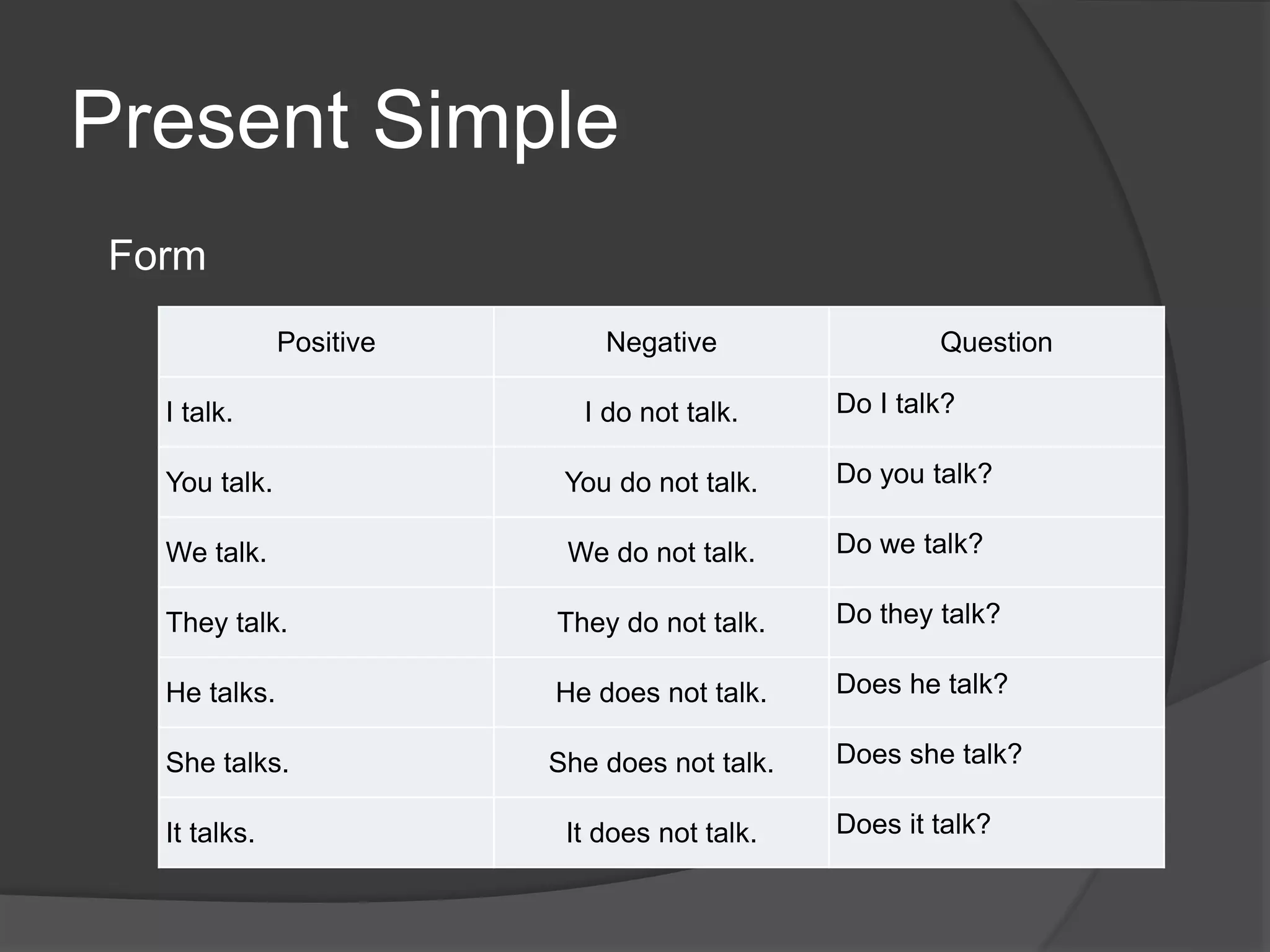 Present Simple

Form

| Positive | Negative | Question |
|---|---|---|
| I talk. | I do not talk. | Do I talk? |
| You talk. | You do not talk. | Do you talk? |
| We talk. | We do not talk. | Do we talk? |
| They talk. | They do not talk. | Do they talk? |
| He talks. | He does not talk. | Does he talk? |
| She talks. | She does not talk. | Does she talk? |
| It talks. | It does not talk. | Does it talk? |